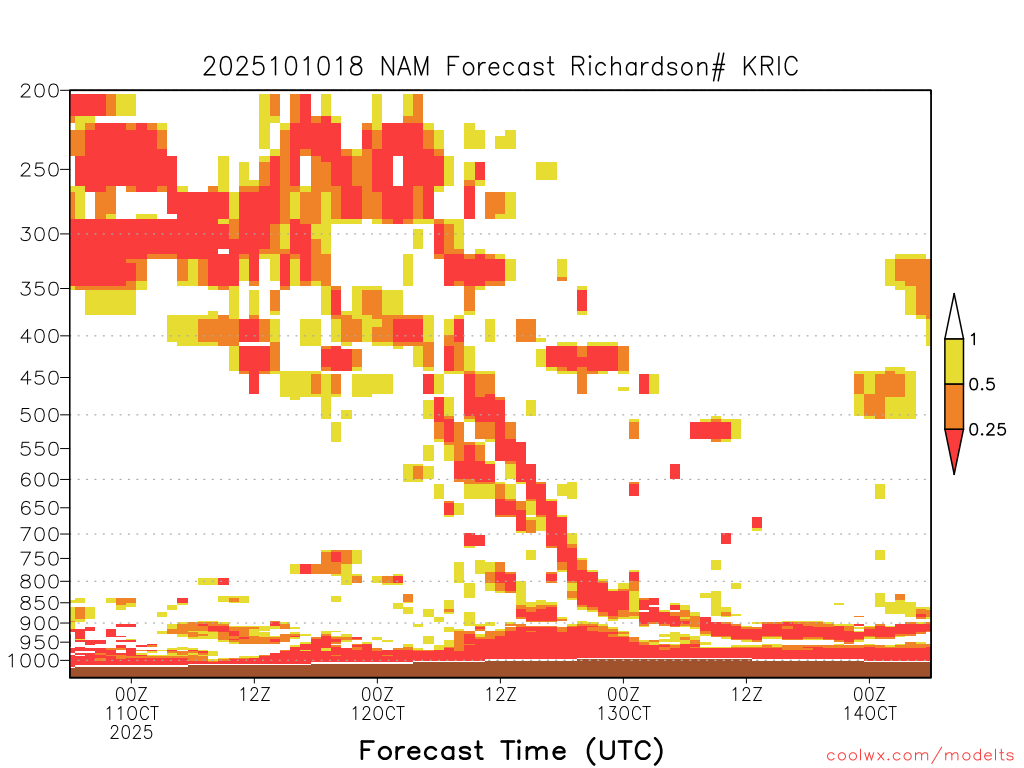 2025101018 NAM Forecast Richardson# KRIC

200
250
300
350
400
450
500
550
600
650
700
750
800
850
900
950
1000

1
0.5
0.25

00Z
11OCT
2025
12Z
00Z
12OCT
12Z
00Z
13OCT
12Z
00Z
14OCT

Forecast Time (UTC)

coolwx.com/modelts